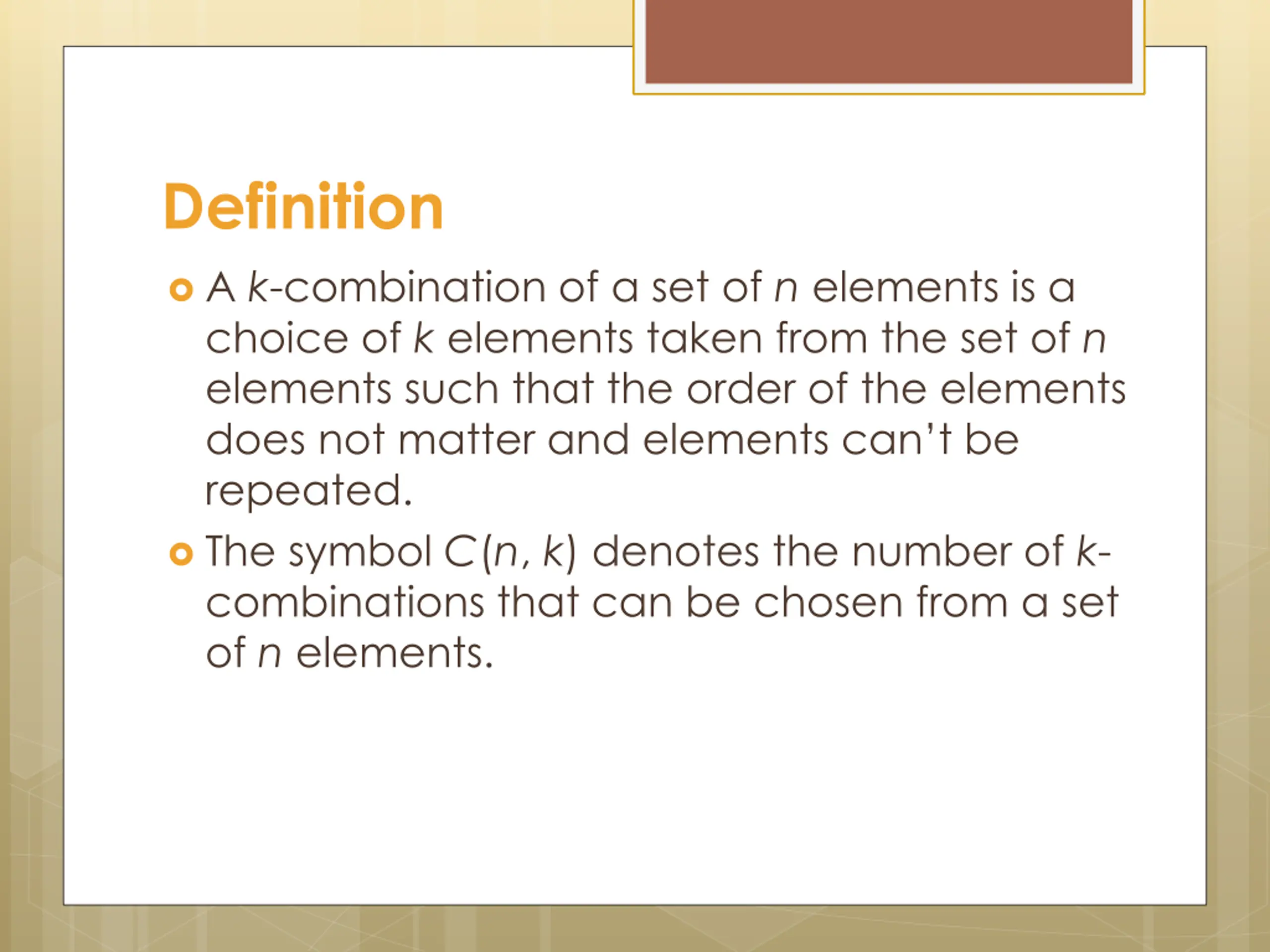 Definition

A $k$-combination of a set of $n$ elements is a choice of $k$ elements taken from the set of $n$ elements such that the order of the elements does not matter and elements can't be repeated.

The symbol $C(n, k)$ denotes the number of $k$-combinations that can be chosen from a set of $n$ elements.